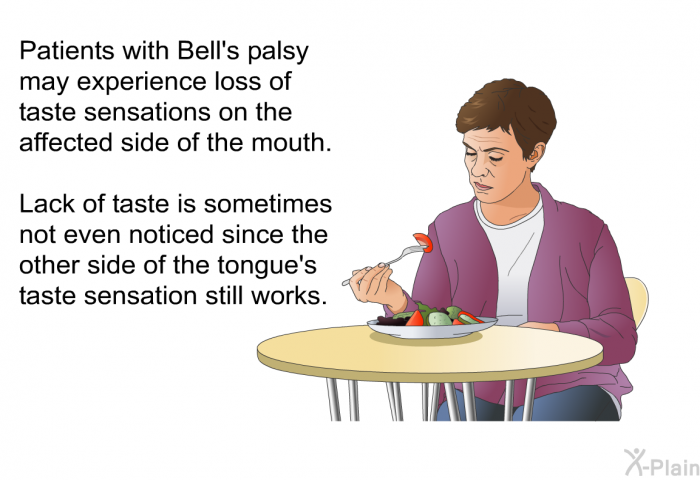 Patients with Bell's palsy may experience loss of taste sensations on the affected side of the mouth.

Lack of taste is sometimes not even noticed since the other side of the tongue's taste sensation still works.

X-Plain